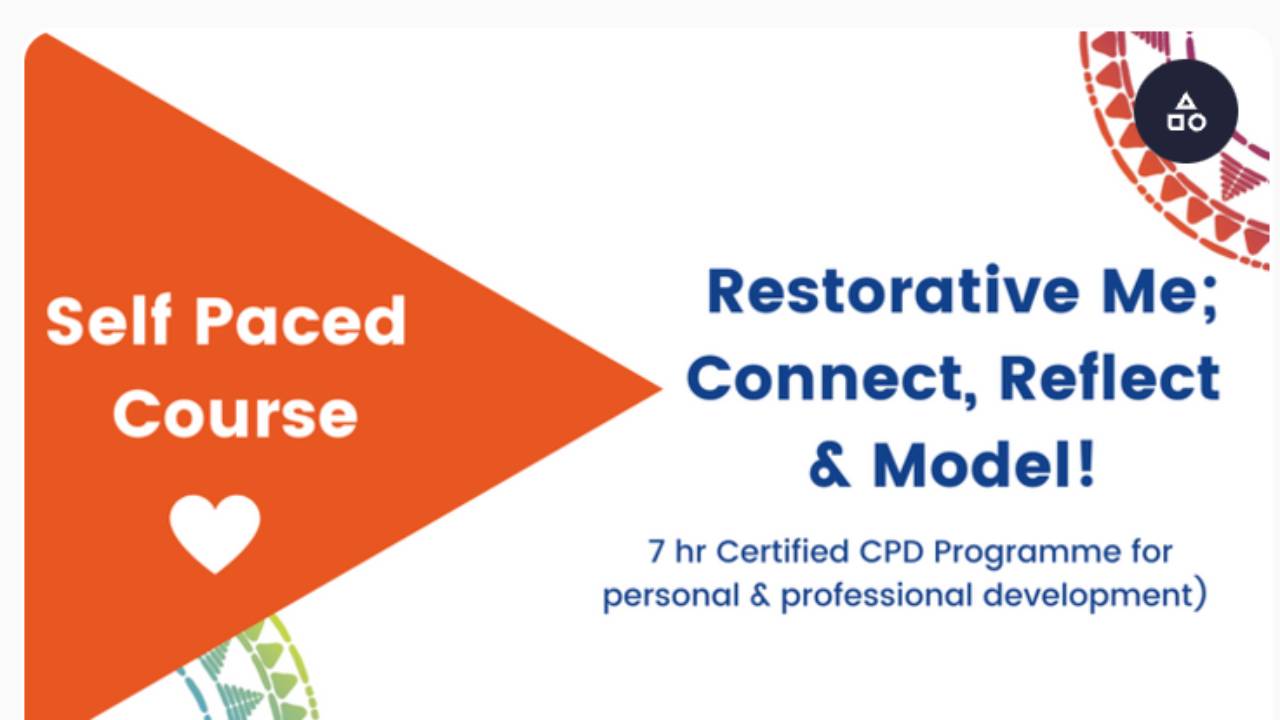 Self Paced Course

Restorative Me; Connect, Reflect & Model!

7 hr Certified CPD Programme for personal & professional development)